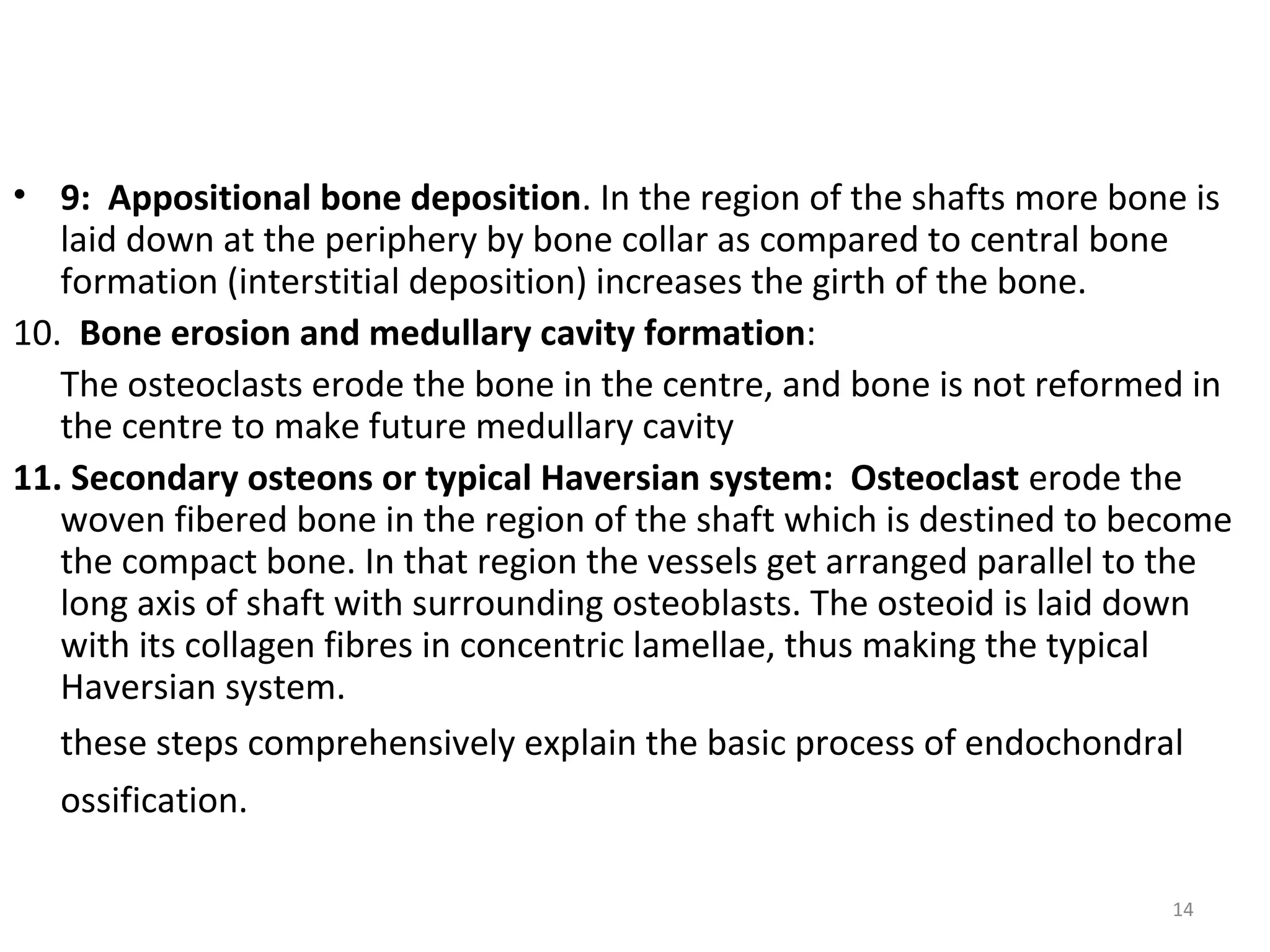 • 9: Appositional bone deposition. In the region of the shafts more bone is laid down at the periphery by bone collar as compared to central bone formation (interstitial deposition) increases the girth of the bone.

10. Bone erosion and medullary cavity formation:

The osteoclasts erode the bone in the centre, and bone is not reformed in the centre to make future medullary cavity

11. Secondary osteons or typical Haversian system: Osteoclast erode the woven fibered bone in the region of the shaft which is destined to become the compact bone. In that region the vessels get arranged parallel to the long axis of shaft with surrounding osteoblasts. The osteoid is laid down with its collagen fibres in concentric lamellae, thus making the typical Haversian system.

these steps comprehensively explain the basic process of endochondral ossification.

14